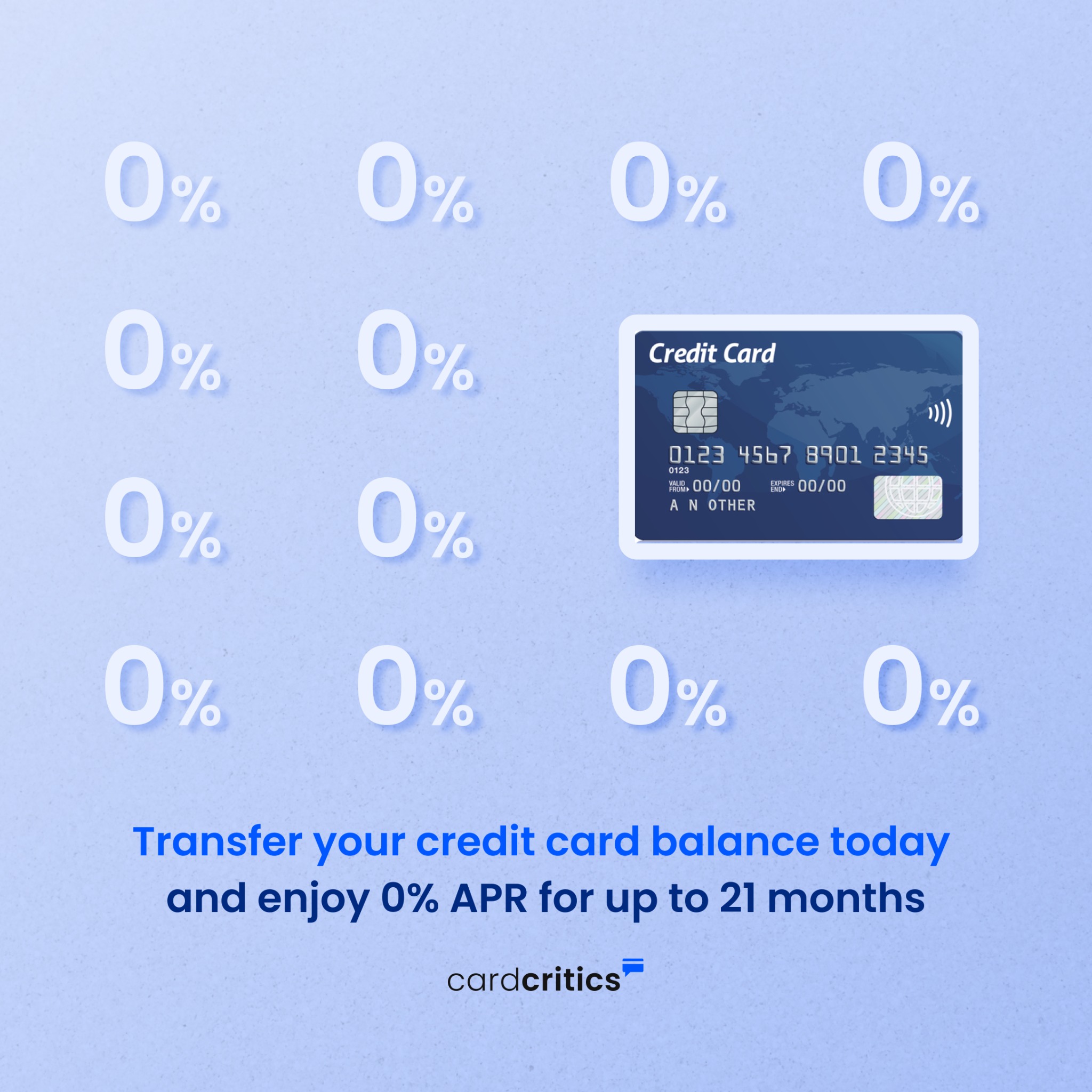 0% 0% 0% 0%

0% 0%

Credit Card

0123 4567 8901 2345
0123
VALID FROM 00/00 EXPIRES END 00/00
A N OTHER

0% 0%

0% 0% 0% 0%

Transfer your credit card balance today and enjoy 0% APR for up to 21 months

cardcritics